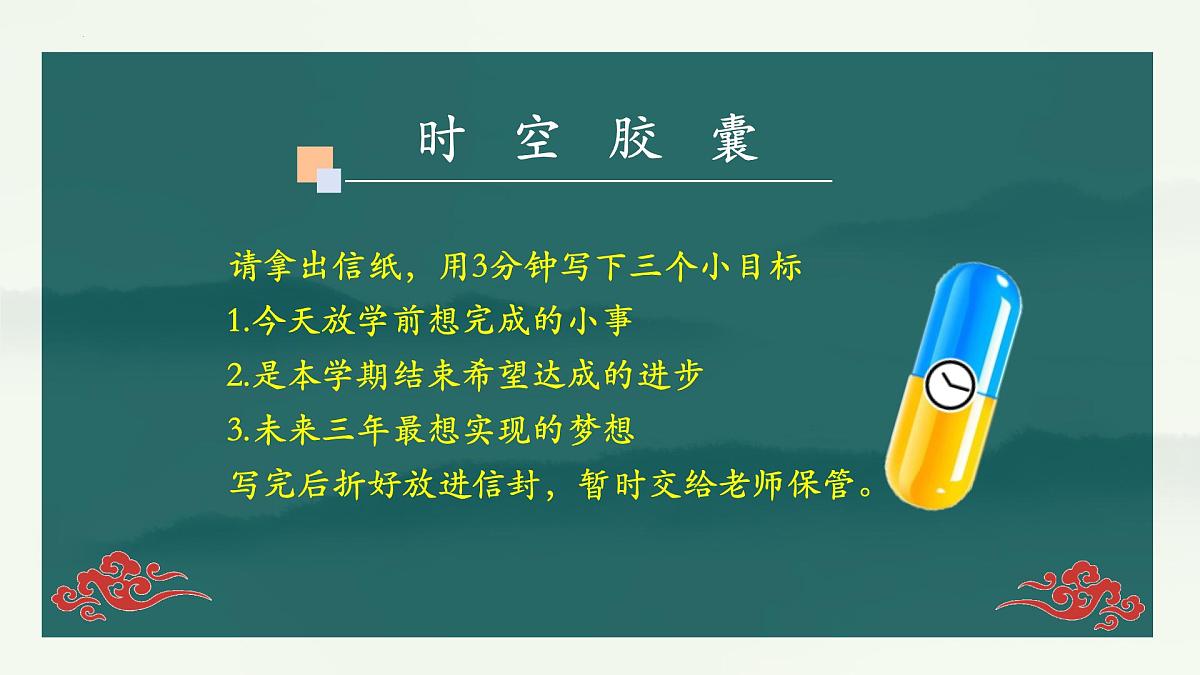 时 空 胶 囊

请拿出信纸，用3分钟写下三个小目标
1.今天放学前想完成的小事
2.是本学期结束希望达成的进步
3.未来三年最想实现的梦想
写完后折好放进信封，暂时交给老师保管。